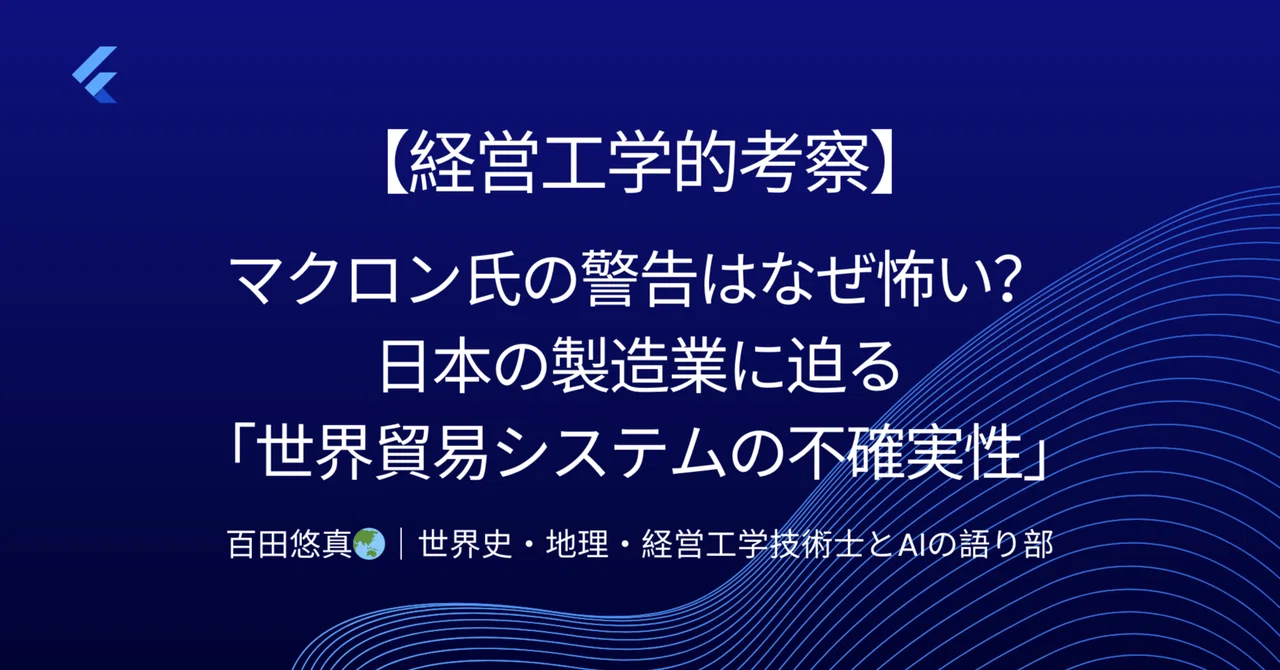 【経営工学的考察】

マクロン氏の警告はなぜ怖い?
日本の製造業に迫る
「世界貿易システムの不確実性」

百田悠真🌏｜世界史・地理・経営工学技術士とAIの語り部